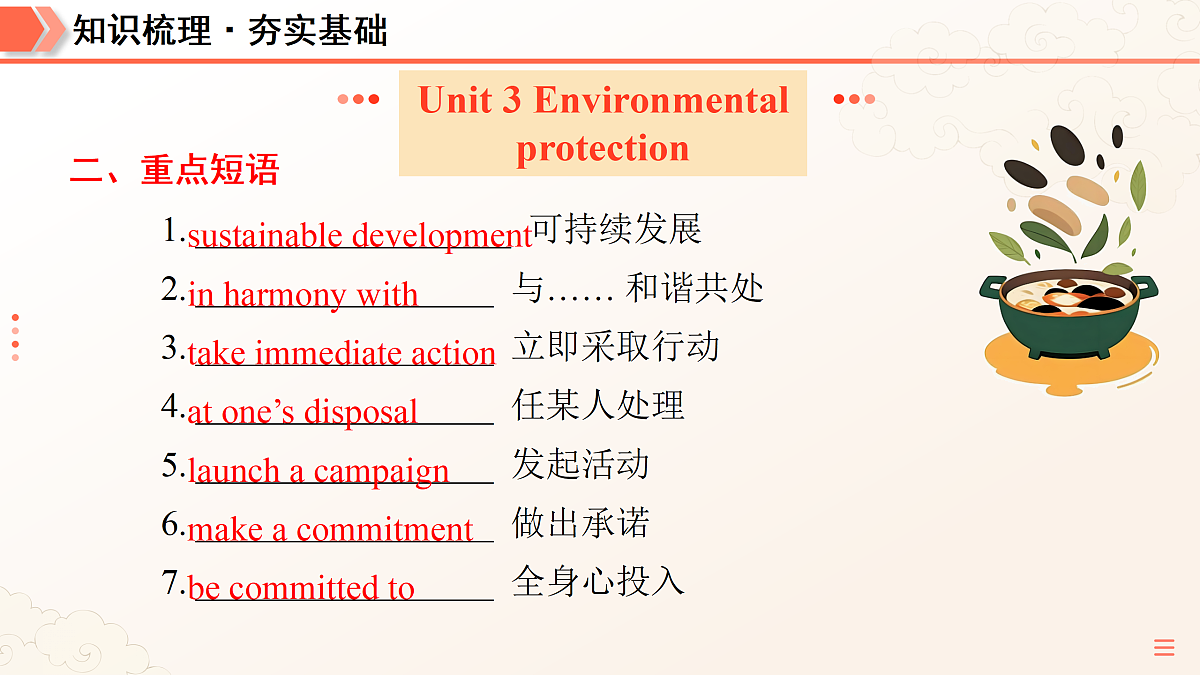 知识梳理 · 夯实基础

Unit 3 Environmental protection

二、重点短语

1.sustainable development可持续发展

2.in harmony with 与…… 和谐共处

3.take immediate action 立即采取行动

4.at one’s disposal 任某人处理

5.launch a campaign 发起活动

6.make a commitment 做出承诺

7.be committed to 全身心投入